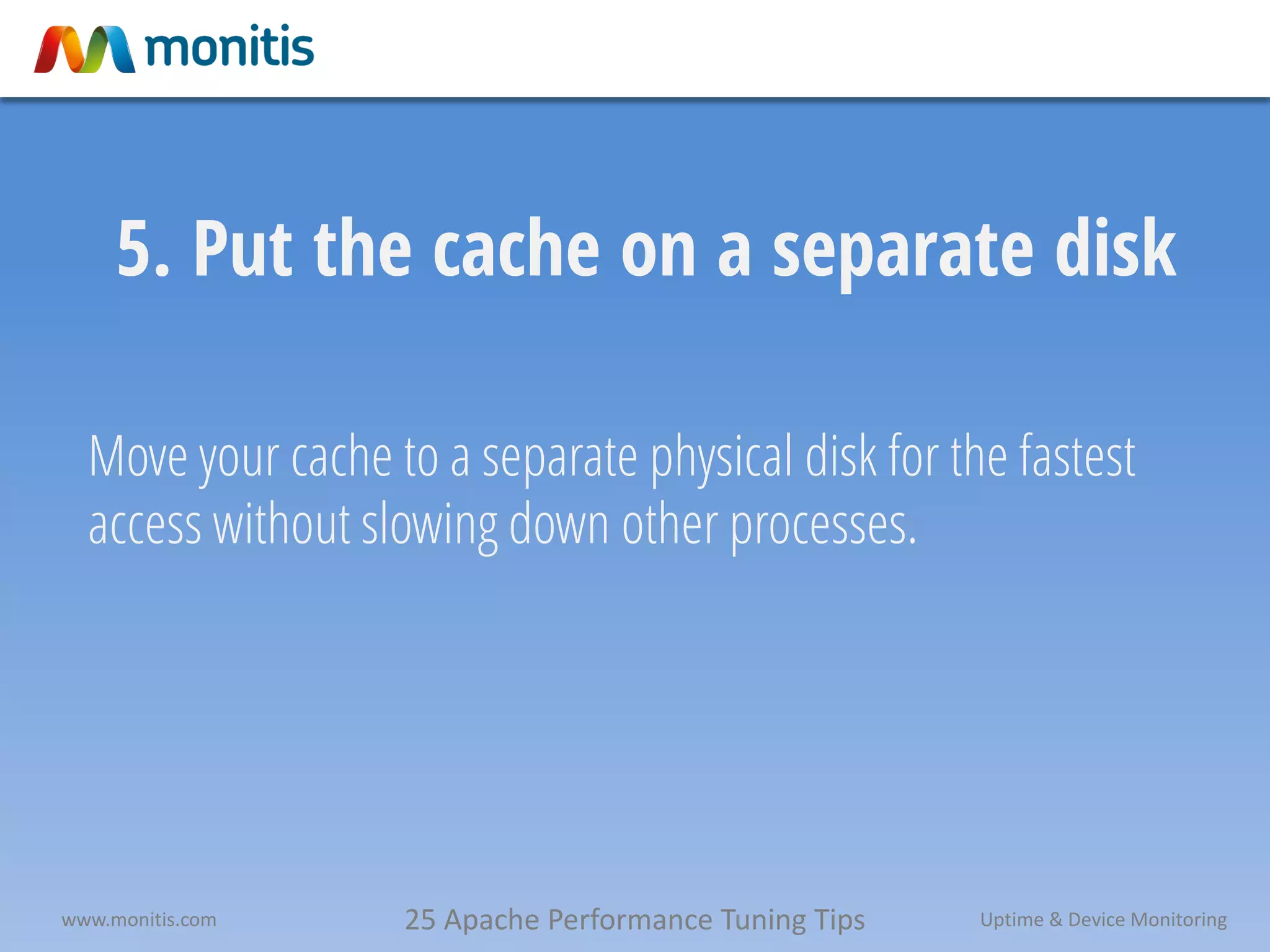 monitis

5. Put the cache on a separate disk

Move your cache to a separate physical disk for the fastest access without slowing down other processes.

www.monitis.com

25 Apache Performance Tuning Tips

Uptime & Device Monitoring